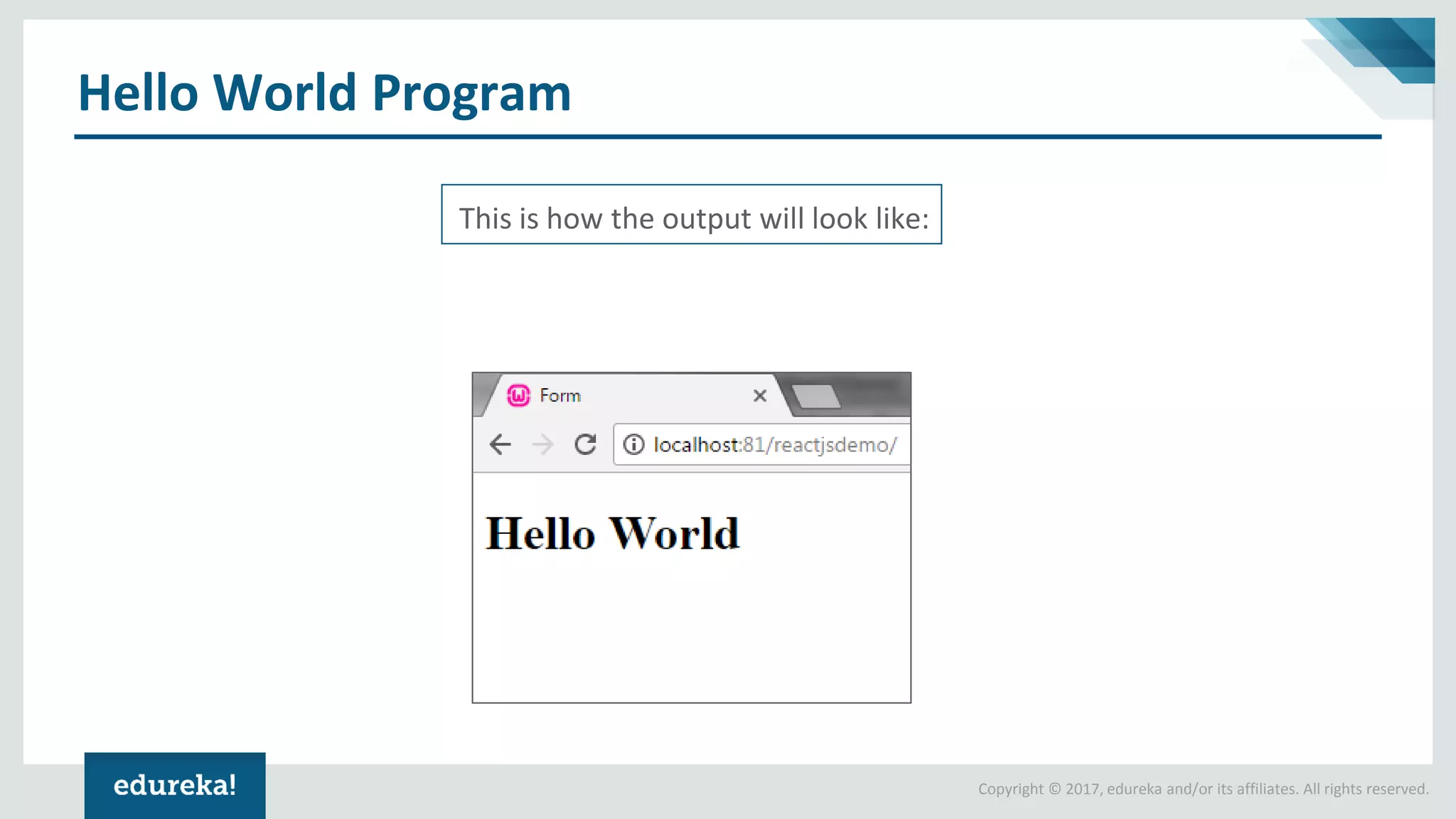 Hello World Program

This is how the output will look like:

Form

localhost:81/reactjsdemo/

Hello World

edureka!

Copyright © 2017, edureka and/or its affiliates. All rights reserved.